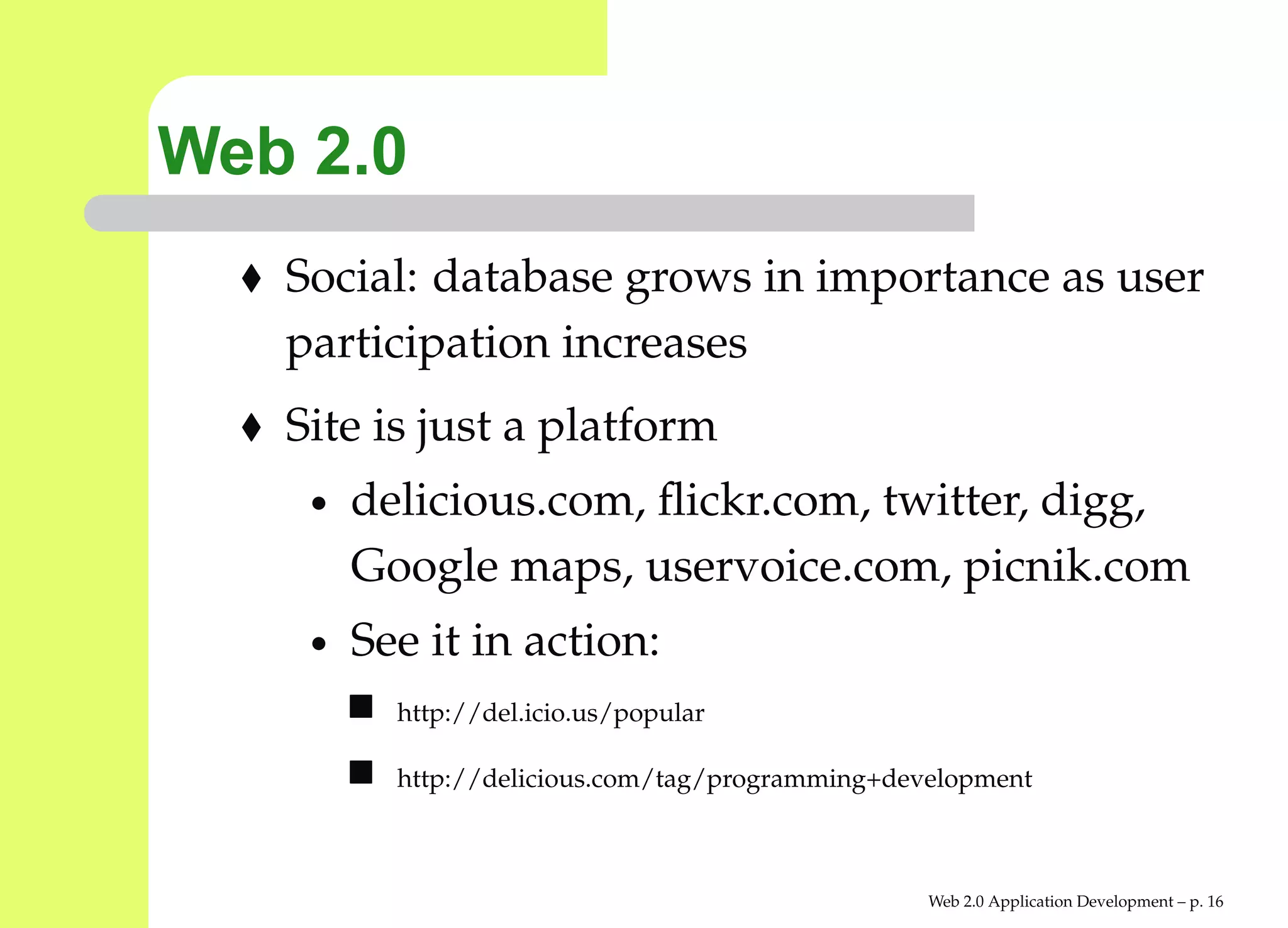 Web 2.0

♦ Social: database grows in importance as user participation increases

♦ Site is just a platform

• delicious.com, flickr.com, twitter, digg, Google maps, uservoice.com, picnik.com

• See it in action:

■ http://del.icio.us/popular

■ http://delicious.com/tag/programming+development

Web 2.0 Application Development – p. 16